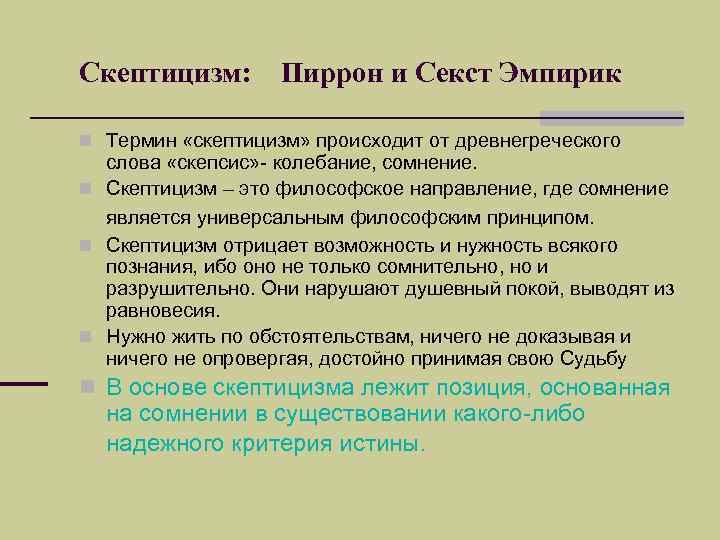 Скептицизм: Пиррон и Секст Эмпирик

Термин «скептицизм» происходит от древнегреческого слова «скепсис»- колебание, сомнение.

Скептицизм – это философское направление, где сомнение является универсальным философским принципом.

Скептицизм отрицает возможность и нужность всякого познания, ибо оно не только сомнительно, но и разрушительно. Они нарушают душевный покой, выводят из равновесия.

Нужно жить по обстоятельствам, ничего не доказывая и ничего не опровергая, достойно принимая свою Судьбу

В основе скептицизма лежит позиция, основанная на сомнении в существовании какого-либо надежного критерия истины.